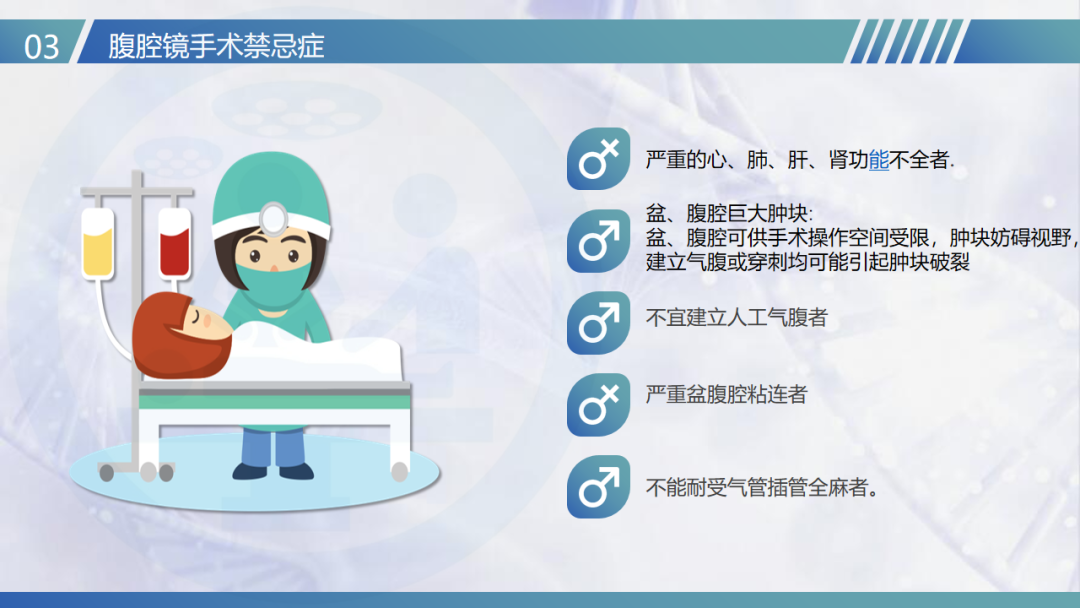 03 腹腔镜手术禁忌症

严重的心、肺、肝、肾功能不全者.

盆、腹腔巨大肿块:
盆、腹腔可供手术操作空间受限，肿块妨碍视野，建立气腹或穿刺均可能引起肿块破裂

不宜建立人工气腹者

严重盆腹腔粘连者

不能耐受气管插管全麻者。